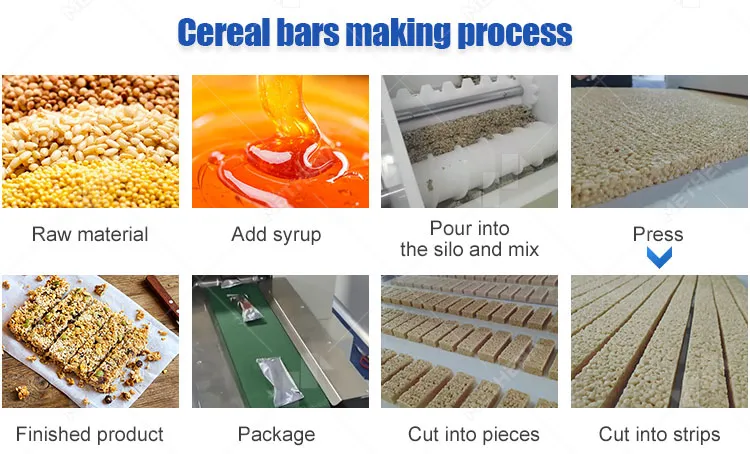 Cereal bars making process

Raw material

Add syrup

Pour into the silo and mix

Press

Finished product

Package

Cut into pieces

Cut into strips